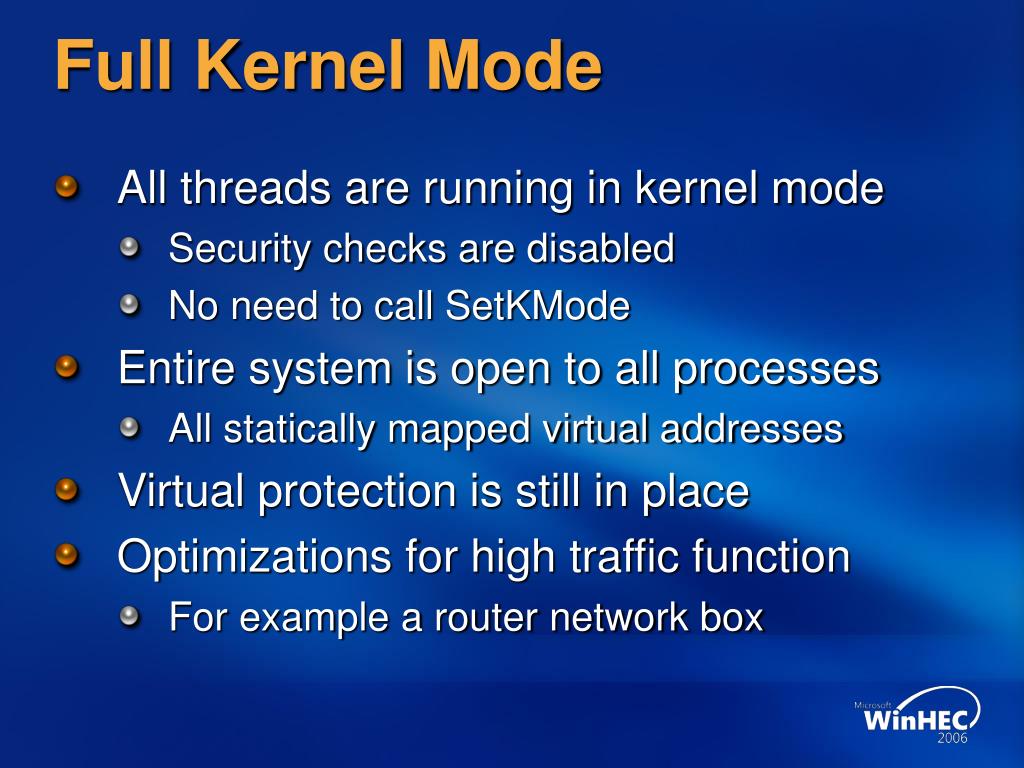 Full Kernel Mode

All threads are running in kernel mode

Security checks are disabled

No need to call SetKMode

Entire system is open to all processes

All statically mapped virtual addresses

Virtual protection is still in place

Optimizations for high traffic function

For example a router network box

Microsoft WinHEC 2006